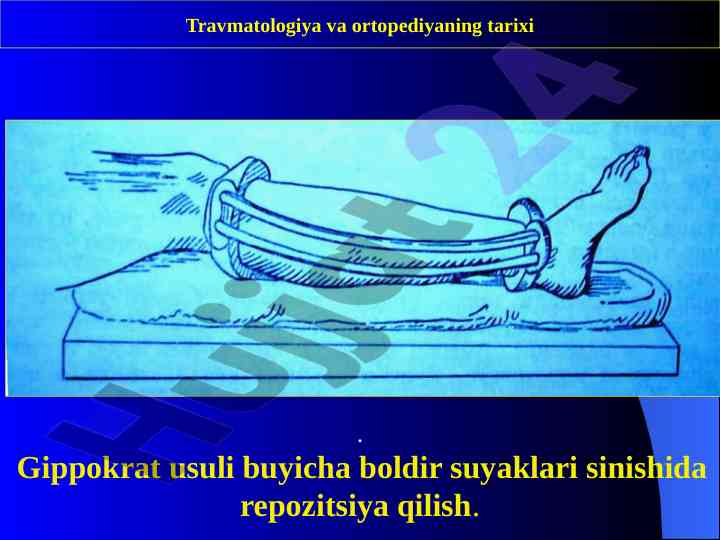 Travmatologiya va ortopediyaning tarixi

Hujjat24

.

Gippokrat usuli buyicha boldir suyaklari sinishida repozitsiya qilish.